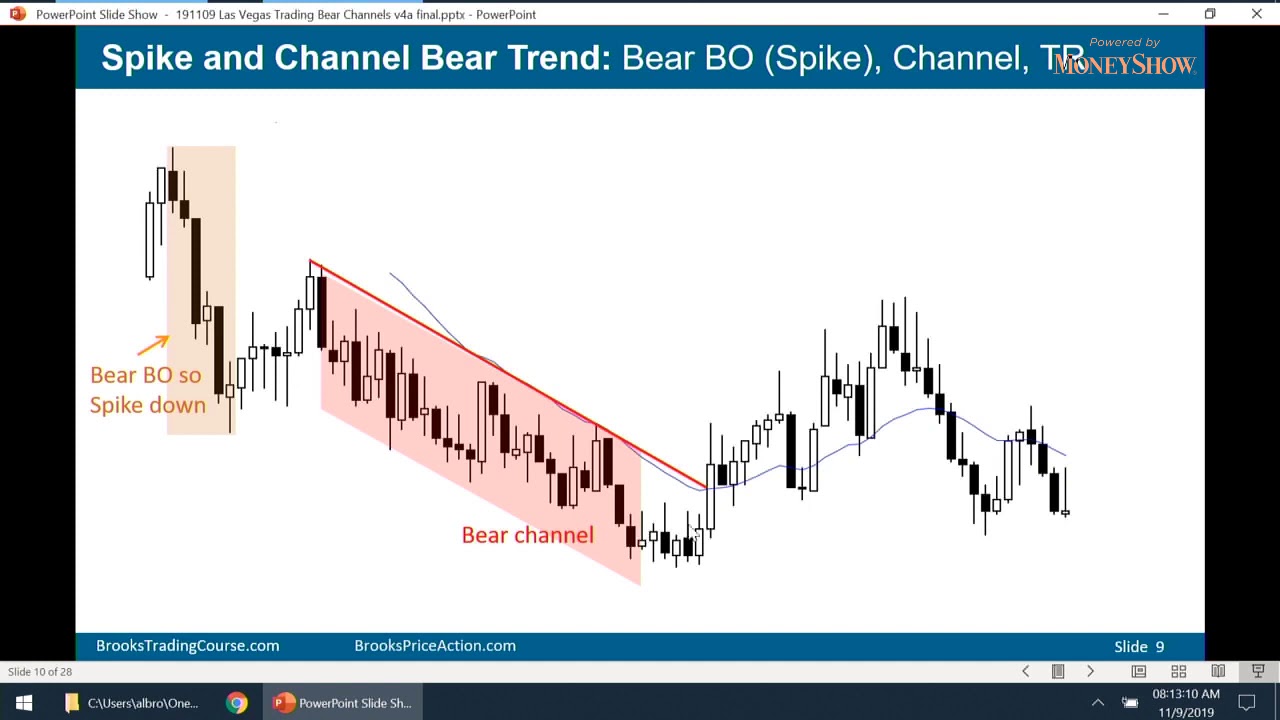 PowerPoint Slide Show - 191109 Las Vegas Trading Bear Channels v4a final.pptx - PowerPoint

Spike and Channel Bear Trend: Bear BO (Spike), Channel, TR

Powered by MONEYSHOW

Bear BO so Spike down

Bear channel

BrooksTradingCourse.com BrooksPriceAction.com Slide 9

Slide 10 of 28

C:\Users\albro\One...

PowerPoint Slide Sh...

08:13:10 AM
11/9/2019